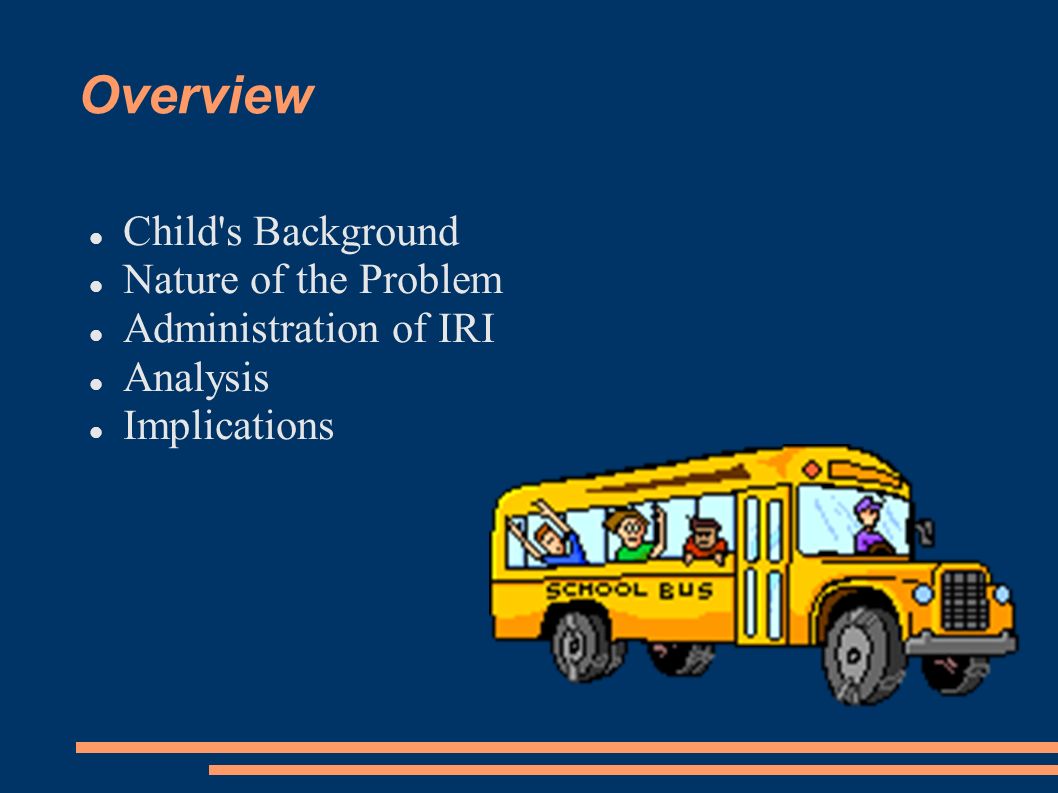 Overview

- Child's Background
- Nature of the Problem
- Administration of IRI
- Analysis
- Implications

SCHOOL BUS